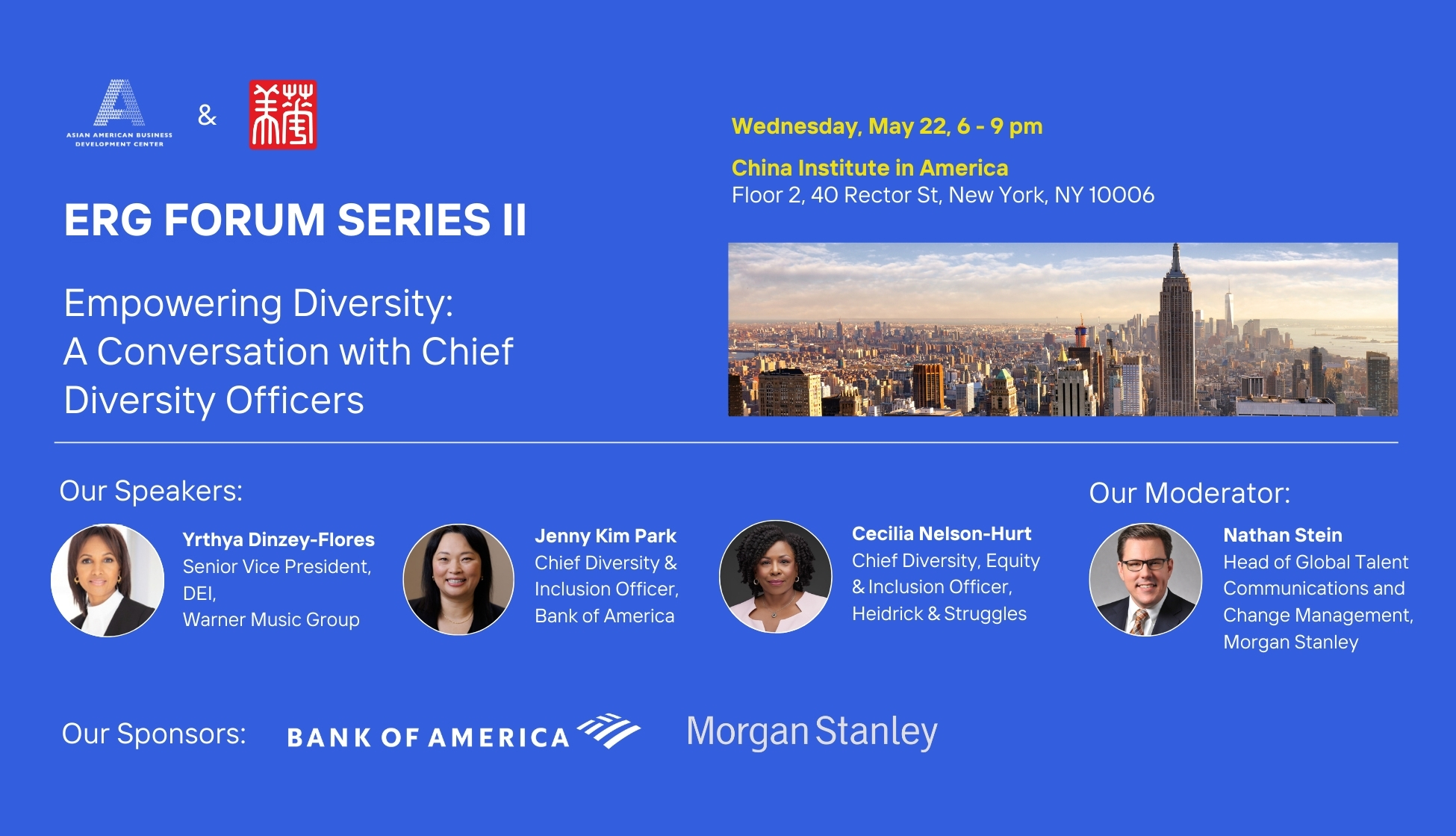 ASIAN AMERICAN BUSINESS DEVELOPMENT CENTER

&

華美

ERG FORUM SERIES II

Empowering Diversity: A Conversation with Chief Diversity Officers

Wednesday, May 22, 6 - 9 pm

China Institute in America
Floor 2, 40 Rector St, New York, NY 10006

Our Speakers:

Yrthya Dinzey-Flores
Senior Vice President, DEI, Warner Music Group

Jenny Kim Park
Chief Diversity & Inclusion Officer, Bank of America

Cecilia Nelson-Hurt
Chief Diversity, Equity & Inclusion Officer, Heidrick & Struggles

Our Moderator:

Nathan Stein
Head of Global Talent Communications and Change Management, Morgan Stanley

Our Sponsors: BANK OF AMERICA Morgan Stanley